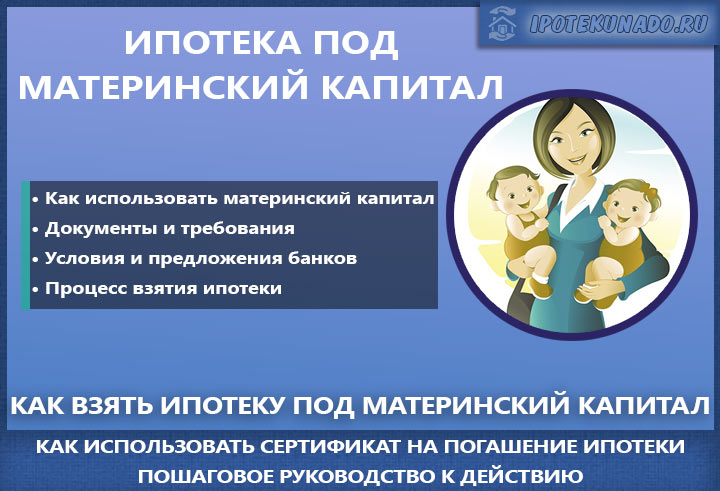 IPOTEKUNADO.RU

ИПОТЕКА ПОД МАТЕРИНСКИЙ КАПИТАЛ

• Как использовать материнский капитал
• Документы и требования
• Условия и предложения банков
• Процесс взятия ипотеки

КАК ВЗЯТЬ ИПОТЕКУ ПОД МАТЕРИНСКИЙ КАПИТАЛ

КАК ИСПОЛЬЗОВАТЬ СЕРТИФИКАТ НА ПОГАШЕНИЕ ИПОТЕКИ
ПОШАГОВОЕ РУКОВОДСТВО К ДЕЙСТВИЮ